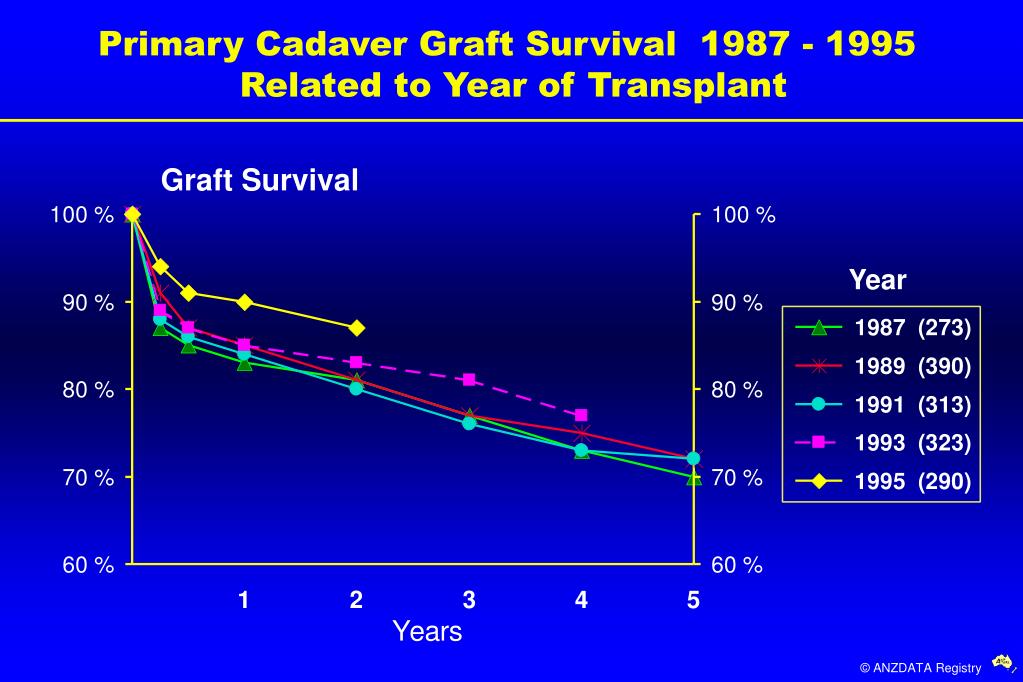 Primary Cadaver Graft Survival 1987 - 1995
Related to Year of Transplant

Graft Survival

100 %
90 %
80 %
70 %
60 %

100 %
90 %
80 %
70 %
60 %

1
2
3
4
5
Years

Year
1987 (273)
1989 (390)
1991 (313)
1993 (323)
1995 (290)

© ANZDATA Registry